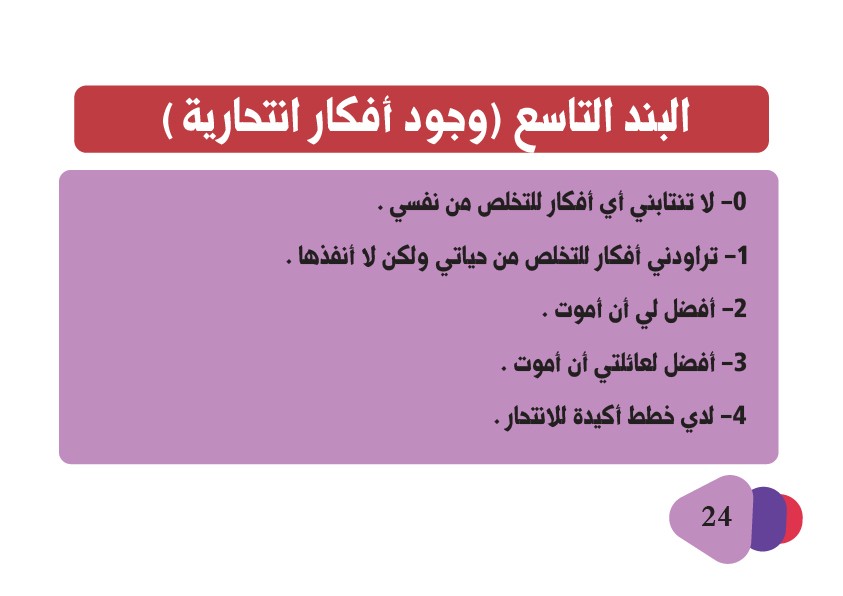 البند التاسع (وجود أفكار انتحارية )

0- لا تنتابني أي أفكار للتخلص من نفسي .

1- تراودني أفكار للتخلص من حياتي ولكن لا أنفذها .

2- أفضل لي أن أموت .

3- أفضل لعائلتي أن أموت .

4- لدي خطط أكيدة للانتحار .

24